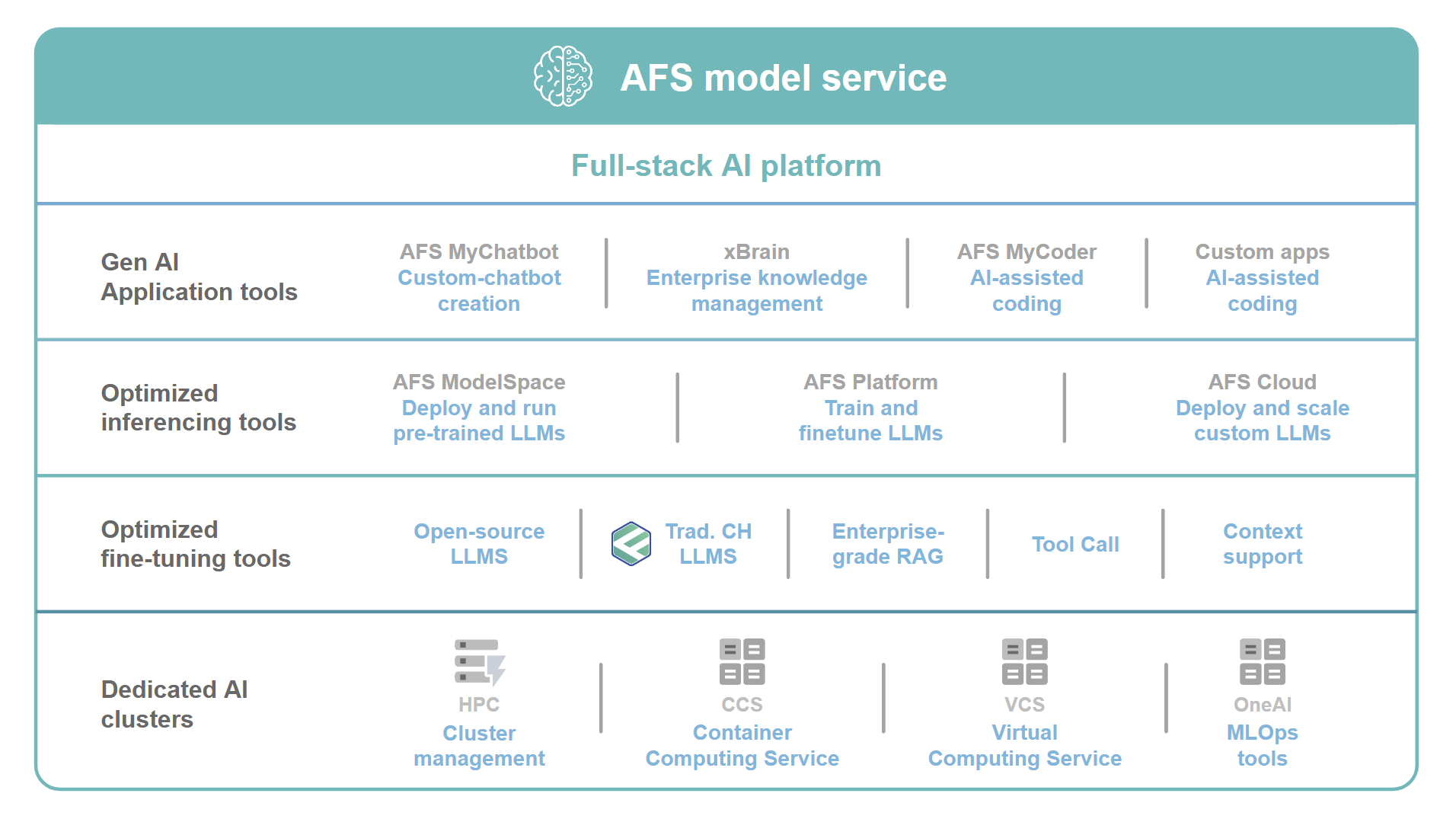 AFS model service

Full-stack AI platform

Gen AI Application tools

AFS MyChatbot Custom-chatbot creation

xBrain Enterprise knowledge management

AFS MyCoder AI-assisted coding

Custom apps AI-assisted coding

Optimized inferencing tools

AFS ModelSpace Deploy and run pre-trained LLMs

AFS Platform Train and finetune LLMs

AFS Cloud Deploy and scale custom LLMs

Optimized fine-tuning tools

Open-source LLMS

Trad. CH LLMS

Enterprise-grade RAG

Tool Call

Context support

Dedicated AI clusters

HPC Cluster management

CCS Container Computing Service

VCS Virtual Computing Service

OneAI MLOps tools